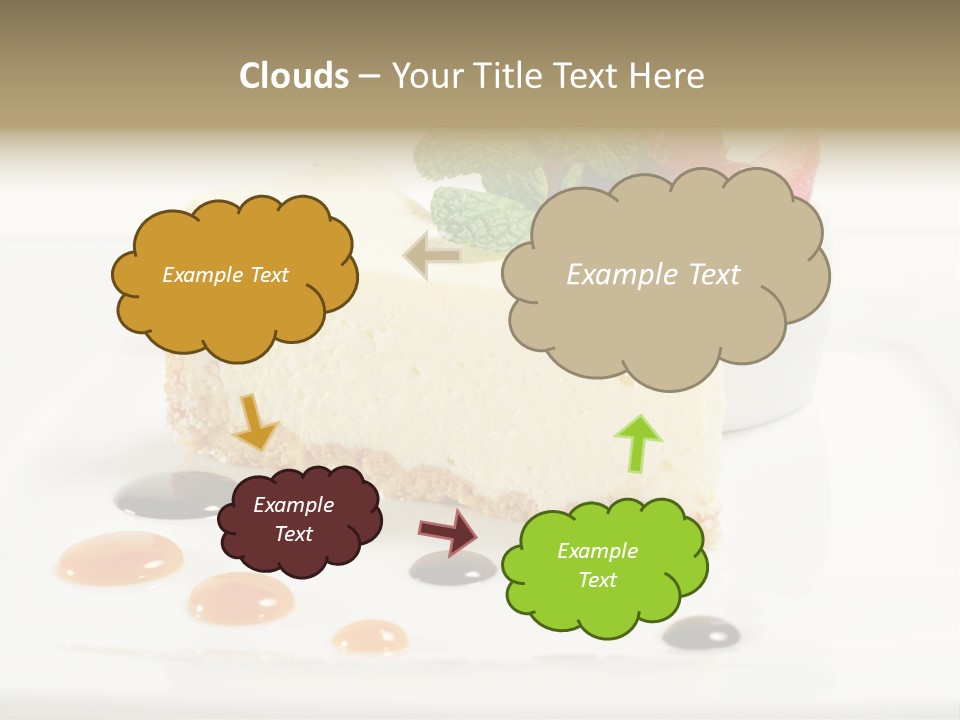 Clouds – Your Title Text Here

Example Text

Example Text

Example Text

Example Text